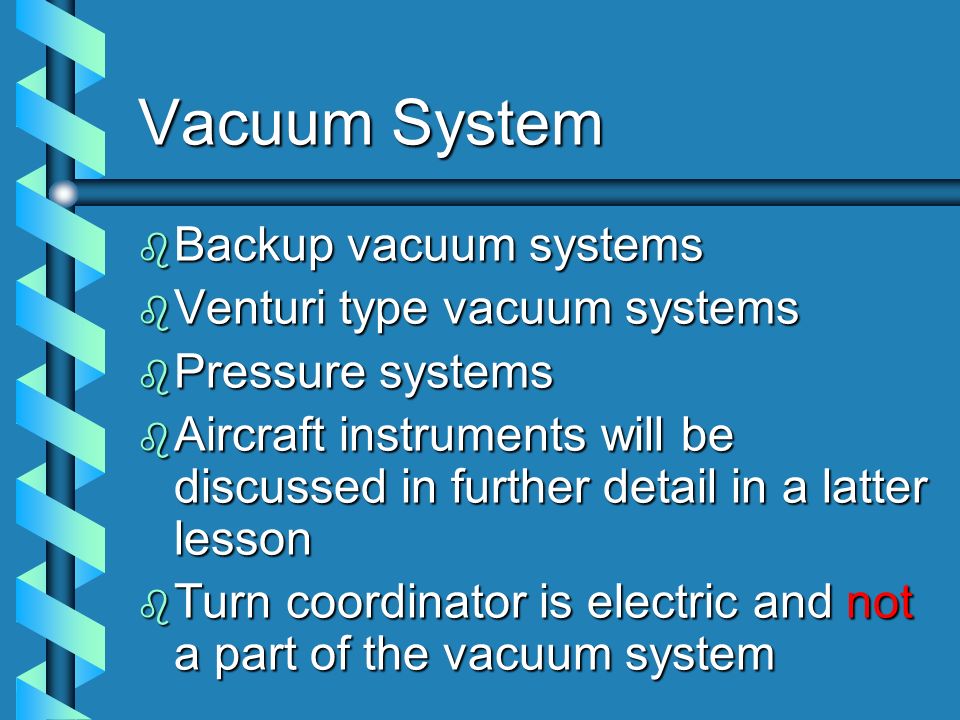 Vacuum System

Backup vacuum systems
Venturi type vacuum systems
Pressure systems
Aircraft instruments will be discussed in further detail in a latter lesson
Turn coordinator is electric and not a part of the vacuum system